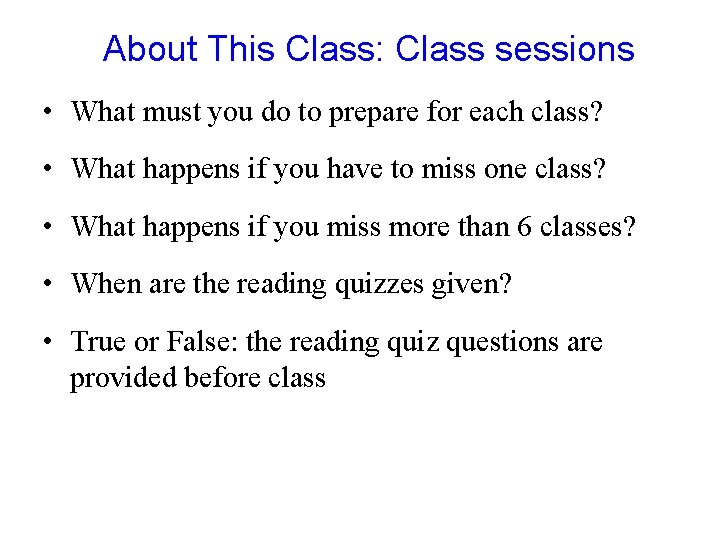 About This Class: Class sessions

• What must you do to prepare for each class?

• What happens if you have to miss one class?

• What happens if you miss more than 6 classes?

• When are the reading quizzes given?

• True or False: the reading quiz questions are provided before class